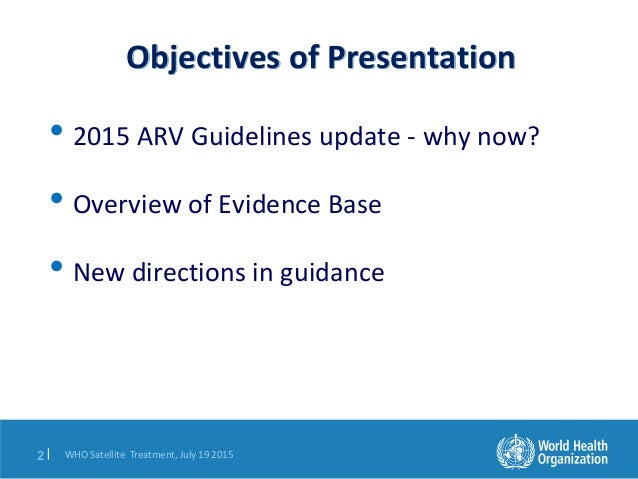 Objectives of Presentation

• 2015 ARV Guidelines update - why now?

• Overview of Evidence Base

• New directions in guidance

2 | WHO Satellite Treatment, July 19 2015

World Health Organization